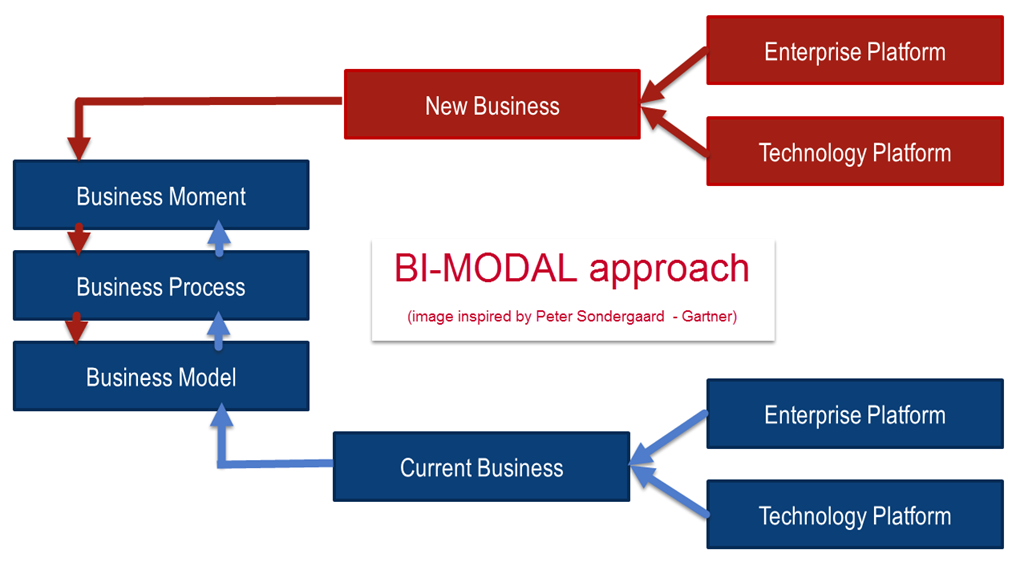 Enterprise Platform

New Business

Technology Platform

Business Moment

Business Process

Business Model

BI-MODAL approach

(image inspired by Peter Sondergaard - Gartner)

Enterprise Platform

Current Business

Technology Platform